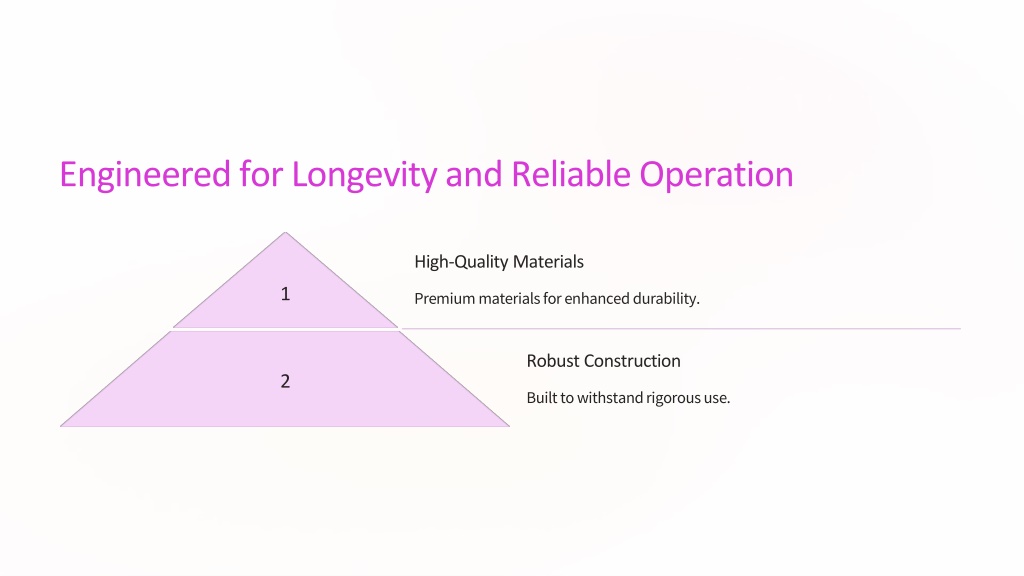 Engineered for Longevity and Reliable Operation

1

High-Quality Materials

Premium materials for enhanced durability.

2

Robust Construction

Built to withstand rigorous use.